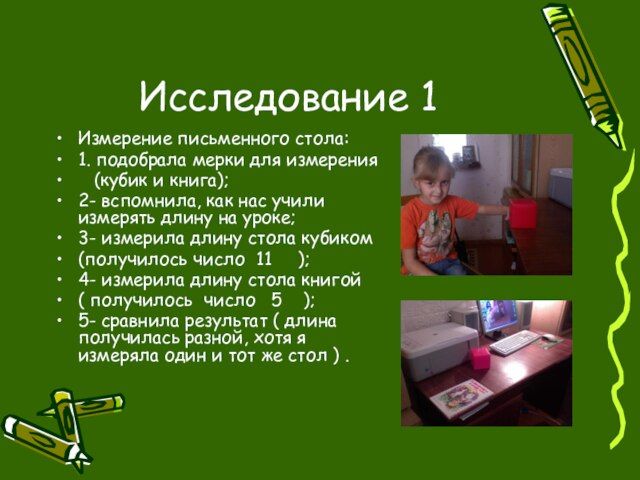 Исследование 1

• Измерение письменного стола:
• 1. подобрала мерки для измерения
• (кубик и книга);
• 2- вспомнила, как нас учили измерять длину на уроке;
• 3- измерила длину стола кубиком
• (получилось число 11 );
• 4- измерила длину стола книгой
• ( получилось число 5 );
• 5- сравнила результат ( длина получилась разной, хотя я измеряла один и тот же стол ) .